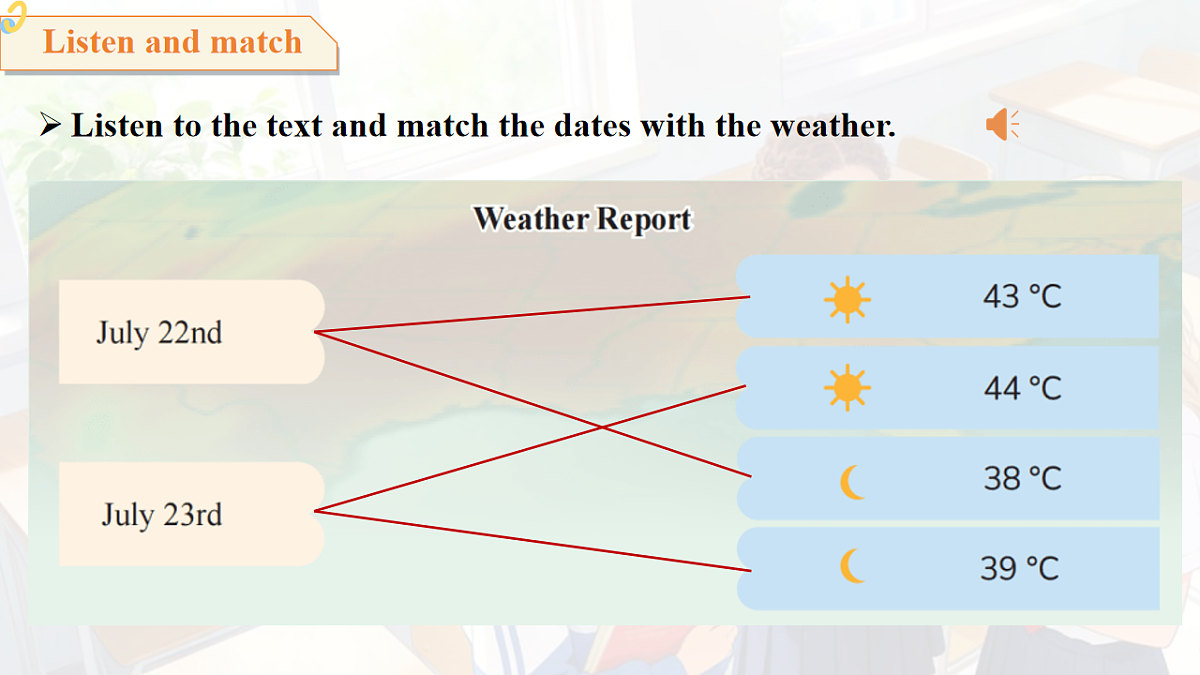 Listen and match

➢ Listen to the text and match the dates with the weather.

Weather Report

July 22nd

July 23rd

43 °C

44 °C

38 °C

39 °C